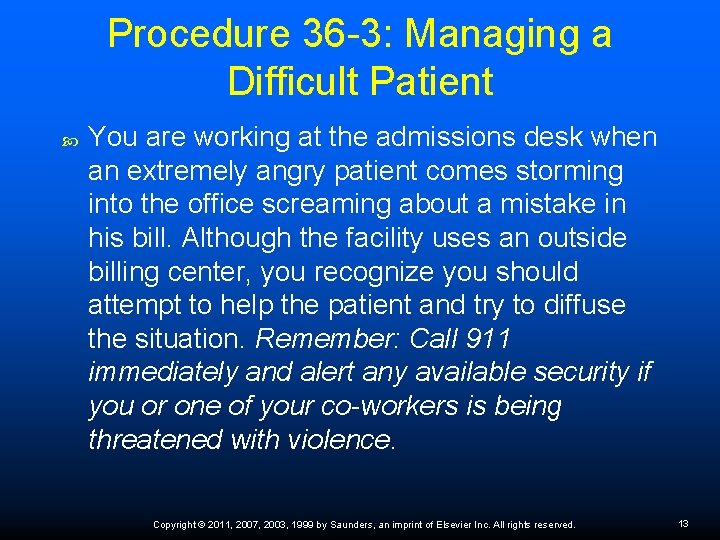 Procedure 36-3: Managing a Difficult Patient

You are working at the admissions desk when an extremely angry patient comes storming into the office screaming about a mistake in his bill. Although the facility uses an outside billing center, you recognize you should attempt to help the patient and try to diffuse the situation. Remember: Call 911 immediately and alert any available security if you or one of your co-workers is being threatened with violence.

Copyright © 2011, 2007, 2003, 1999 by Saunders, an imprint of Elsevier Inc. All rights reserved.

13